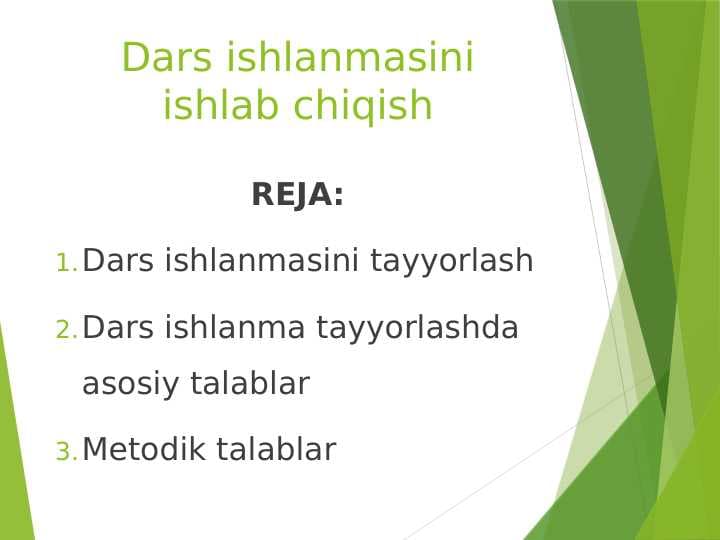 Dars ishlanmasini ishlab chiqish

REJA:

1. Dars ishlanmasini tayyorlash

2. Dars ishlanma tayyorlashda asosiy talablar

3. Metodik talablar